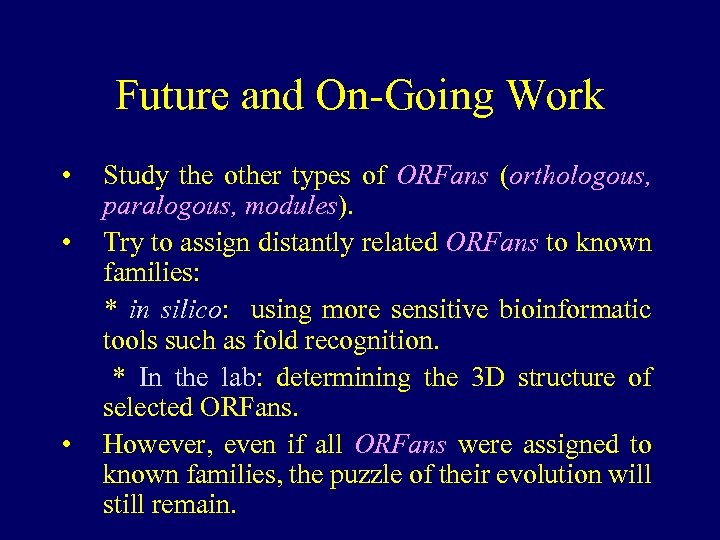 Future and On-Going Work

• Study the other types of ORFans (orthologous, paralogous, modules).

• Try to assign distantly related ORFans to known families:

* in silico: using more sensitive bioinformatic tools such as fold recognition.

* In the lab: determining the 3D structure of selected ORFans.

• However, even if all ORFans were assigned to known families, the puzzle of their evolution will still remain.